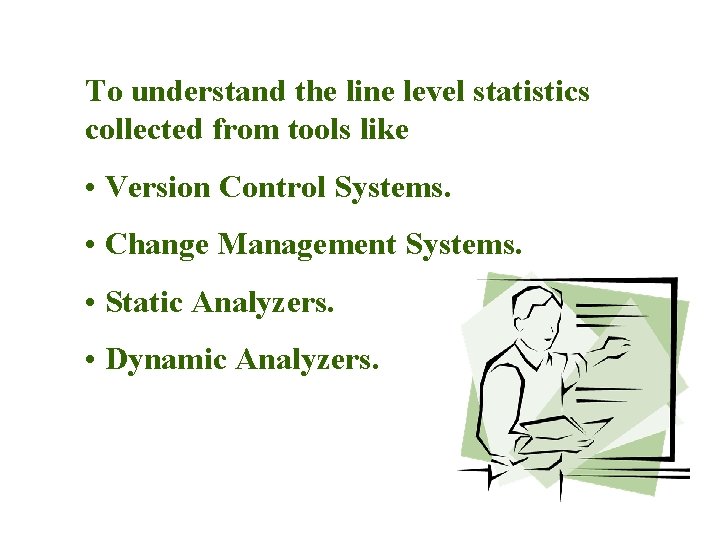 To understand the line level statistics collected from tools like

• Version Control Systems.

• Change Management Systems.

• Static Analyzers.

• Dynamic Analyzers.